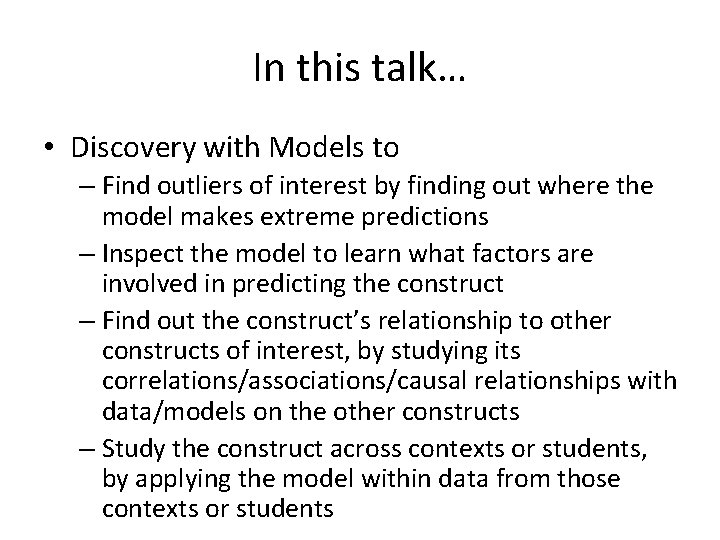 In this talk…

• Discovery with Models to
– Find outliers of interest by finding out where the model makes extreme predictions
– Inspect the model to learn what factors are involved in predicting the construct
– Find out the construct's relationship to other constructs of interest, by studying its correlations/associations/causal relationships with data/models on the other constructs
– Study the construct across contexts or students, by applying the model within data from those contexts or students